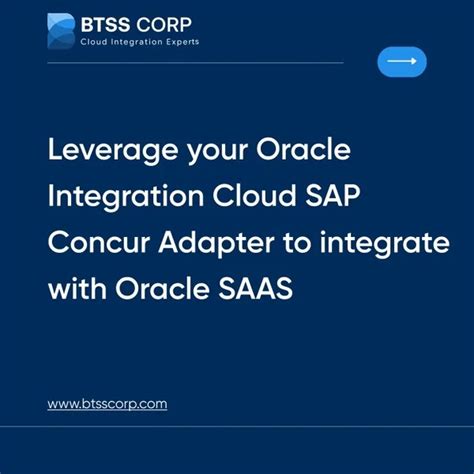 BTSS CORP
Cloud Integration Experts

Leverage your Oracle Integration Cloud SAP Concur Adapter to integrate with Oracle SAAS

www.btsscorp.com